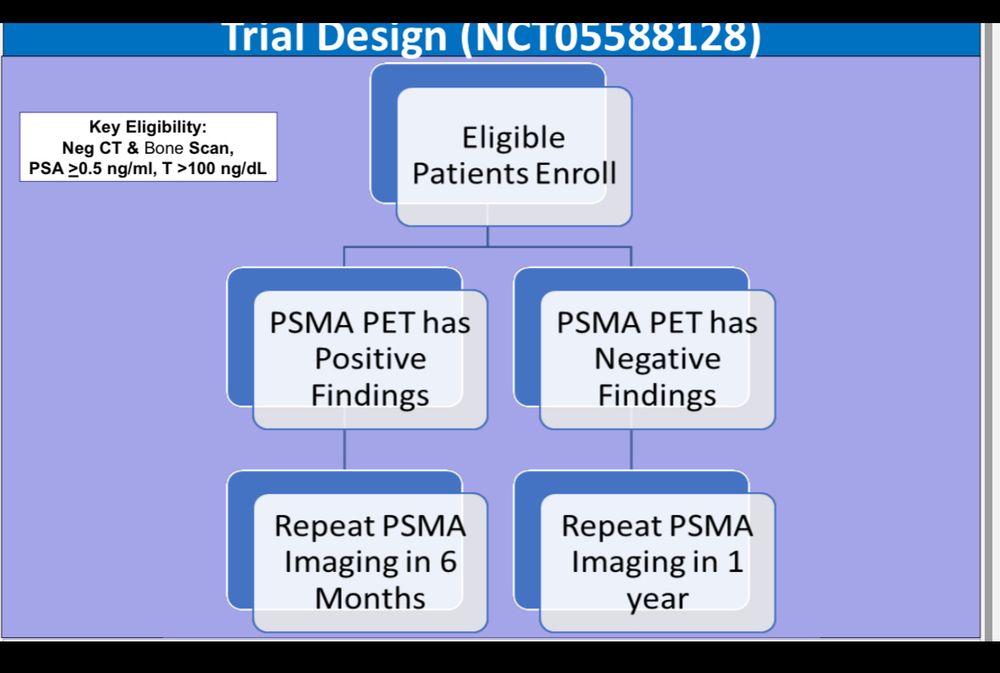 Trial Design (NCT05588128)

Key Eligibility:
Neg CT & Bone Scan,
PSA $\geq$0.5 ng/ml, T >100 ng/dL

Eligible Patients Enroll

PSMA PET has Positive Findings

PSMA PET has Negative Findings

Repeat PSMA Imaging in 6 Months

Repeat PSMA Imaging in 1 year